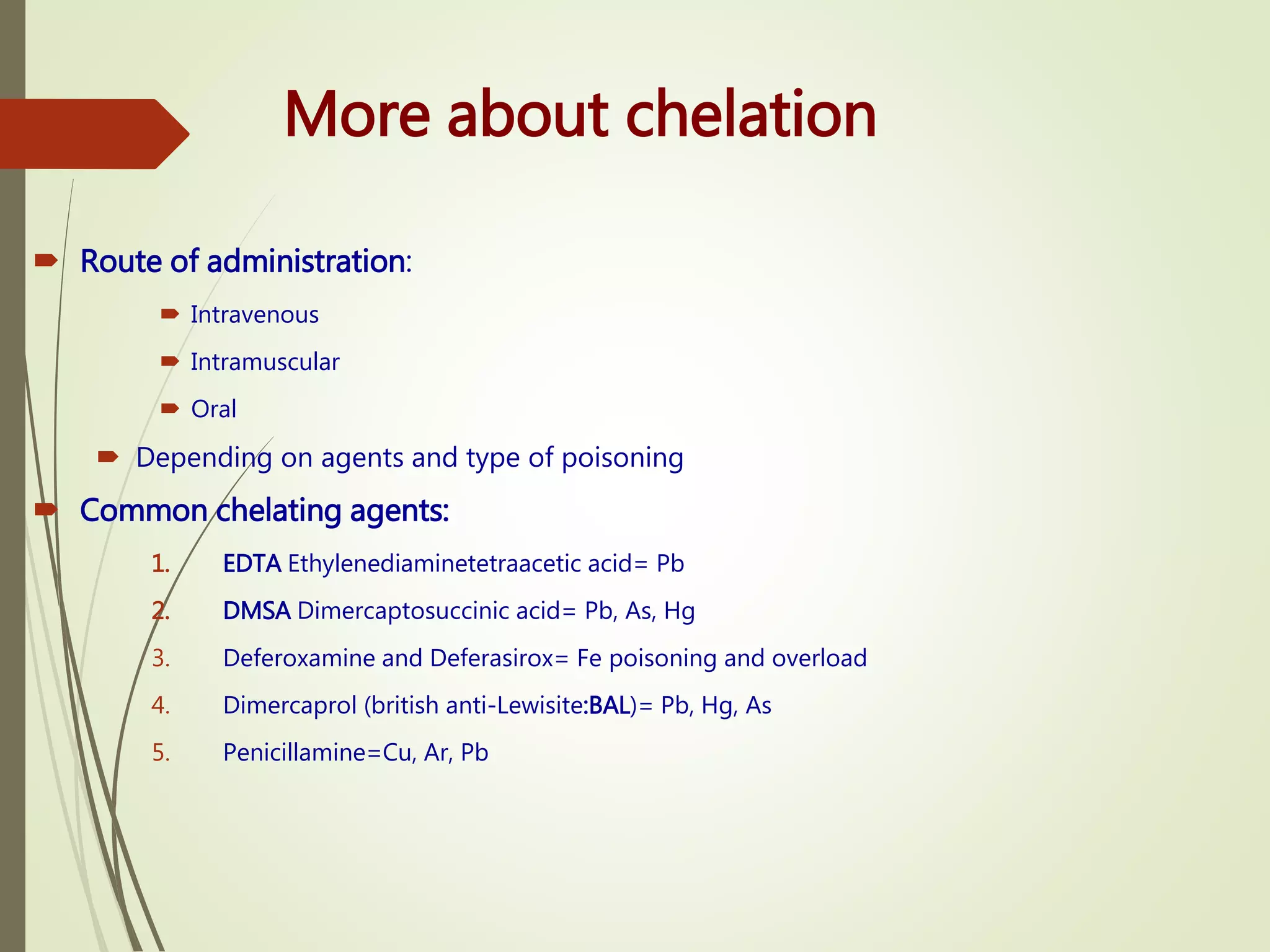 More about chelation

Route of administration:

Intravenous

Intramuscular

Oral

Depending on agents and type of poisoning

Common chelating agents:

1. EDTA Ethylenediaminetetraacetic acid= Pb
2. DMSA Dimercaptosuccinic acid= Pb, As, Hg
3. Deferoxamine and Deferasirox= Fe poisoning and overload
4. Dimercaprol (british anti-Lewisite:BAL)= Pb, Hg, As
5. Penicillamine=Cu, Ar, Pb